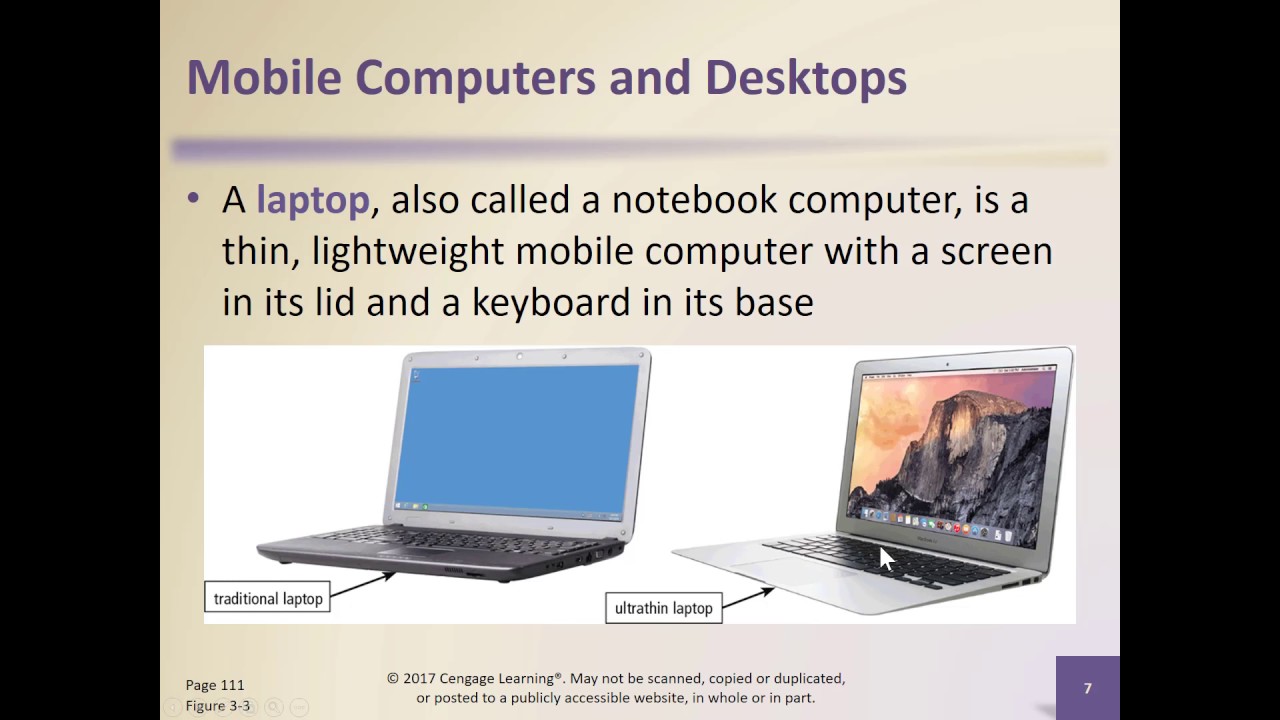 Mobile Computers and Desktops

• A laptop, also called a notebook computer, is a thin, lightweight mobile computer with a screen in its lid and a keyboard in its base

traditional laptop

ultrathin laptop

Page 111
Figure 3-3

© 2017 Cengage Learning®. May not be scanned, copied or duplicated, or posted to a publicly accessible website, in whole or in part.

7